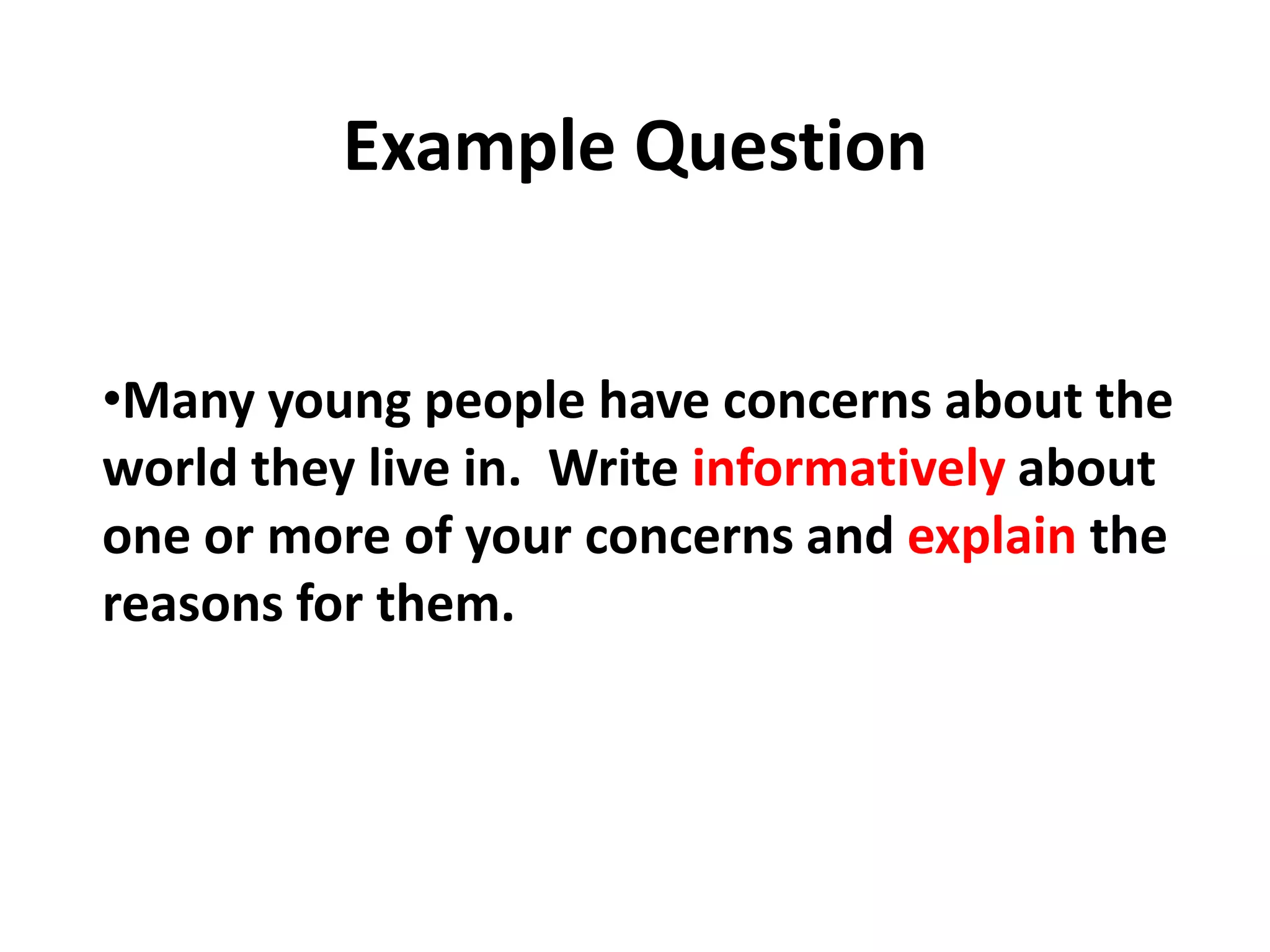 Example Question

•Many young people have concerns about the world they live in.  Write informatively about one or more of your concerns and explain the reasons for them.